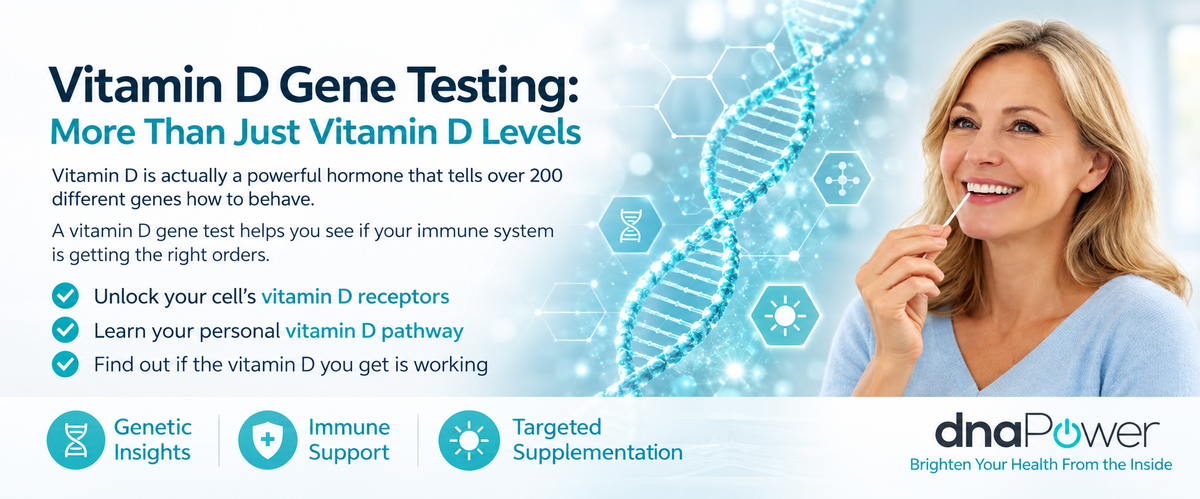 Vitamin D Gene Testing:
More Than Just Vitamin D Levels

Vitamin D is actually a powerful hormone that tells over 200 different genes how to behave.

A vitamin D gene test helps you see if your immune system is getting the right orders.

Unlock your cell's vitamin D receptors
Learn your personal vitamin D pathway
Find out if the vitamin D you get is working

Genetic Insights
Immune Support
Targeted Supplementation

dnaPower
Brighten Your Health From the Inside